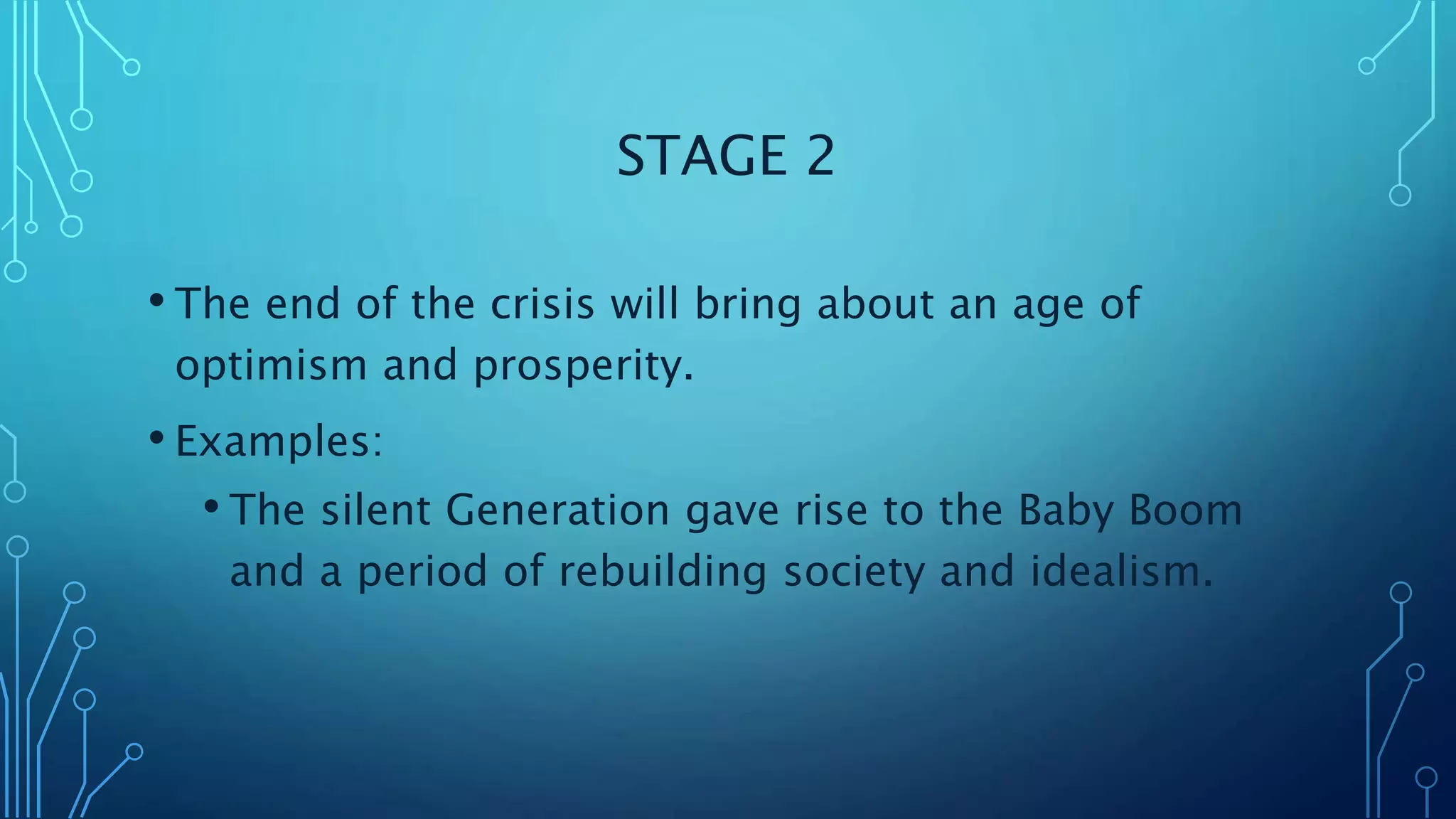 STAGE 2

• The end of the crisis will bring about an age of optimism and prosperity.

• Examples:

• The silent Generation gave rise to the Baby Boom and a period of rebuilding society and idealism.